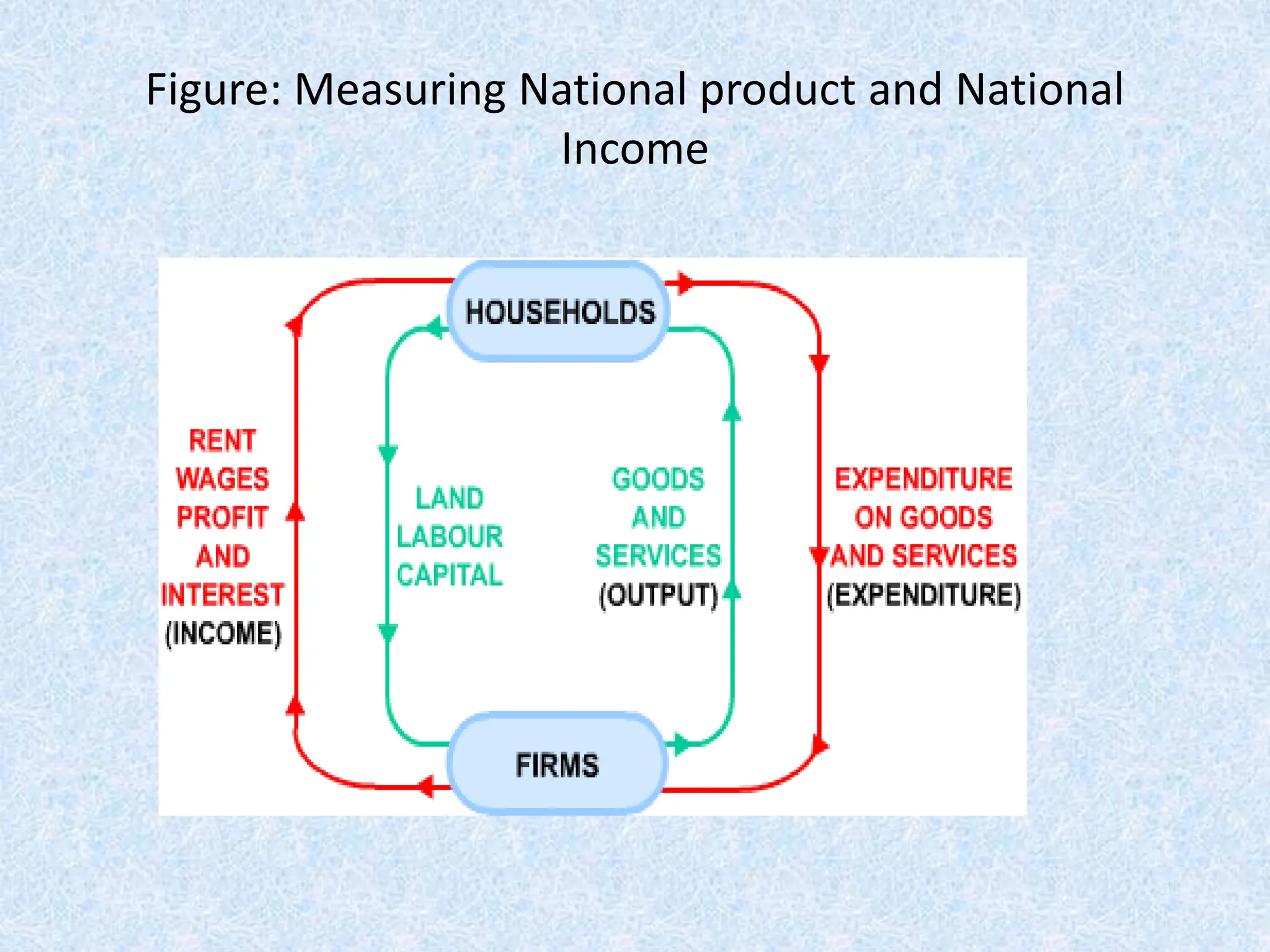 Figure: Measuring National product and National Income

HOUSEHOLDS

RENT
WAGES
PROFIT
AND
INTEREST
(INCOME)

LAND
LABOUR
CAPITAL

GOODS
AND
SERVICES
(OUTPUT)

EXPENDITURE
ON GOODS
AND SERVICES
(EXPENDITURE)

FIRMS